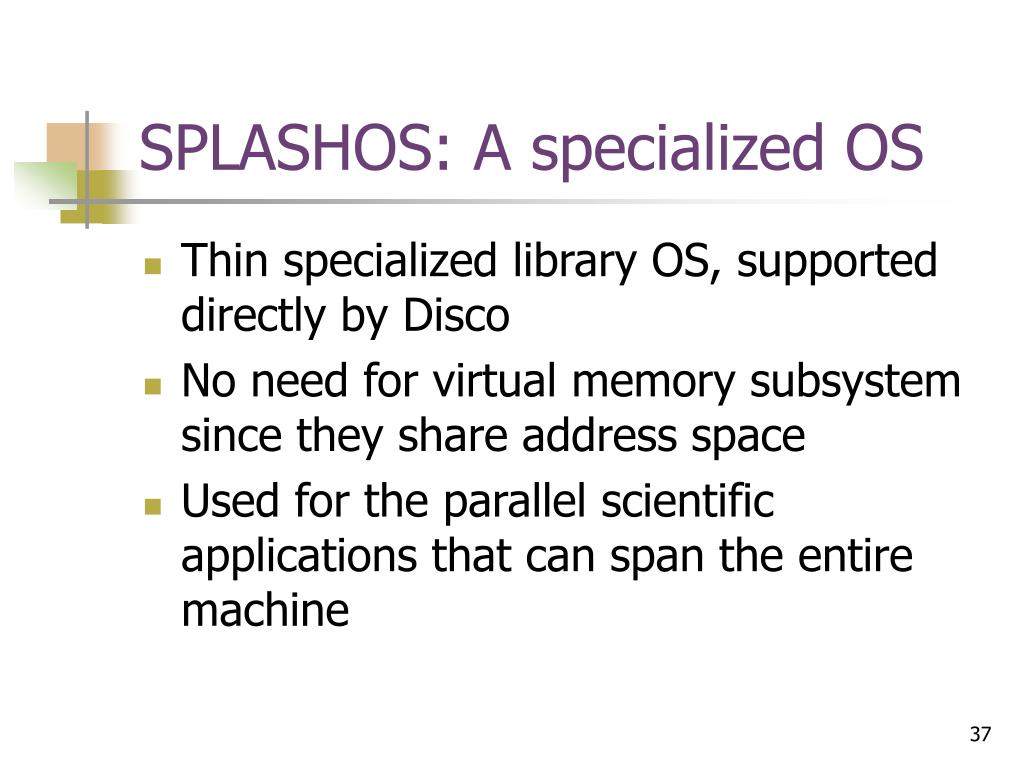 SPLASHOS: A specialized OS

- Thin specialized library OS, supported directly by Disco
- No need for virtual memory subsystem since they share address space
- Used for the parallel scientific applications that can span the entire machine

37